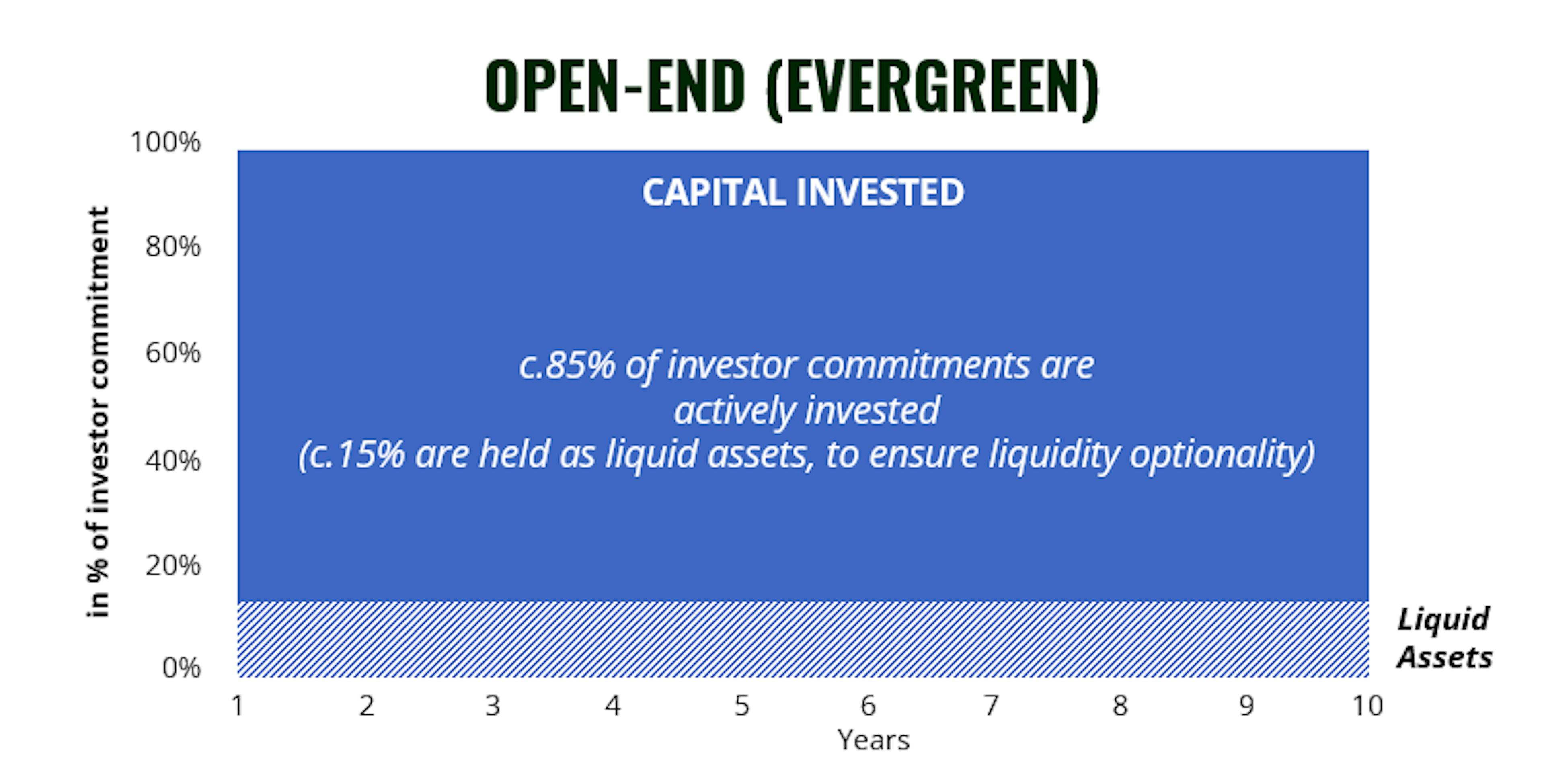 OPEN-END (EVERGREEN)

in % of investor commitment

100%
80%
60%
40%
20%
0%

CAPITAL INVESTED

c.85% of investor commitments are actively invested
(c.15% are held as liquid assets, to ensure liquidity optionality)

Liquid Assets

1 2 3 4 5 6 7 8 9 10
Years